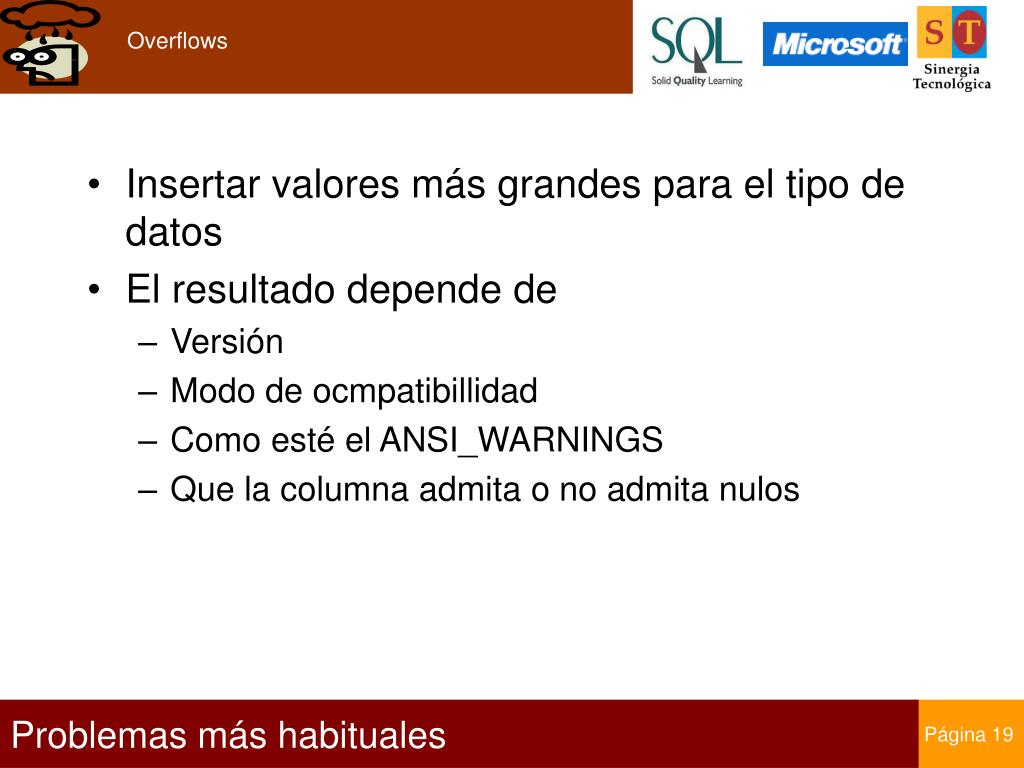 Overflows

SQL
Solid Quality Learning

Microsoft

ST
Sinergia Tecnológica

• Insertar valores más grandes para el tipo de datos
• El resultado depende de
– Versión
– Modo de ocmpatibillidad
– Como esté el ANSI_WARNINGS
– Que la columna admita o no admita nulos

Problemas más habituales

Página 19